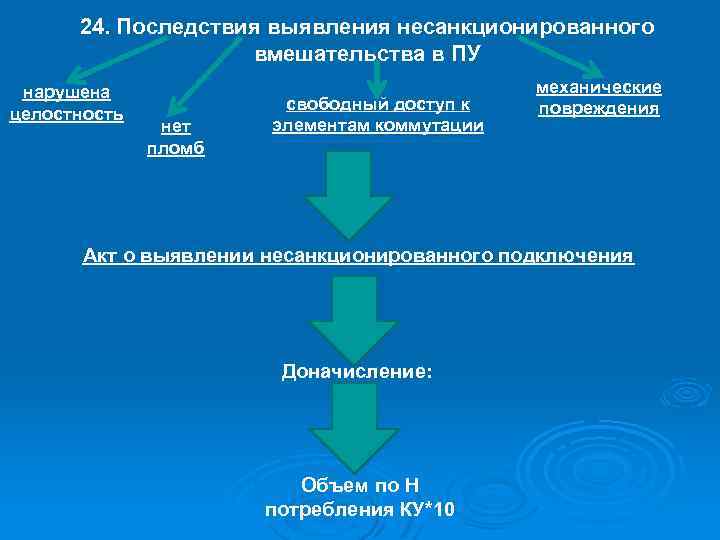 24. Последствия выявления несанкционированного вмешательства в ПУ

нарушена целостность

нет пломб

свободный доступ к элементам коммутации

механические повреждения

Акт о выявлении несанкционированного подключения

Доначисление:

Объем по Н потребления КУ*10